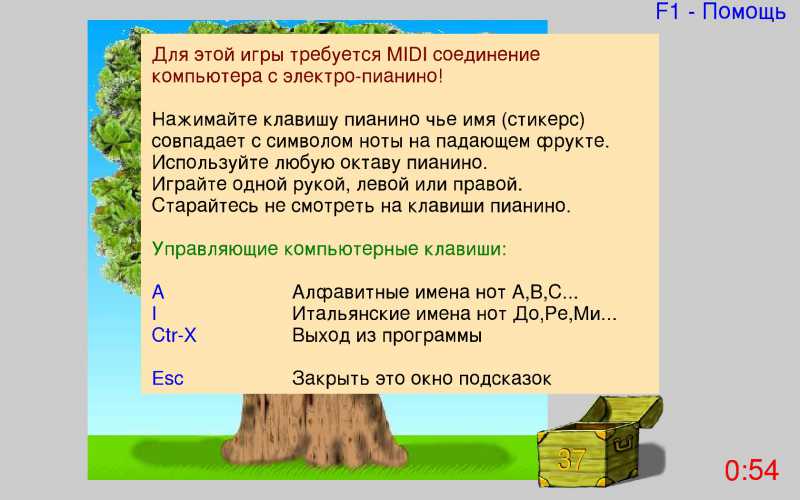 F1 - Помощь

Для этой игры требуется MIDI соединение компьютера с электро-пианино!

Нажимайте клавишу пианино чье имя (стикерс) совпадает с символом ноты на падающем фрукте. Используйте любую октаву пианино. Играйте одной рукой, левой или правой. Старайтесь не смотреть на клавиши пианино.

Управляющие компьютерные клавиши:

| | |
|---|---|
| A | Алфавитные имена нот A,B,C... |
| I | Итальянские имена нот До,Ре,Ми... |
| Ctr-X | Выход из программы |
| Esc | Закрыть это окно подсказок |

37

0:54